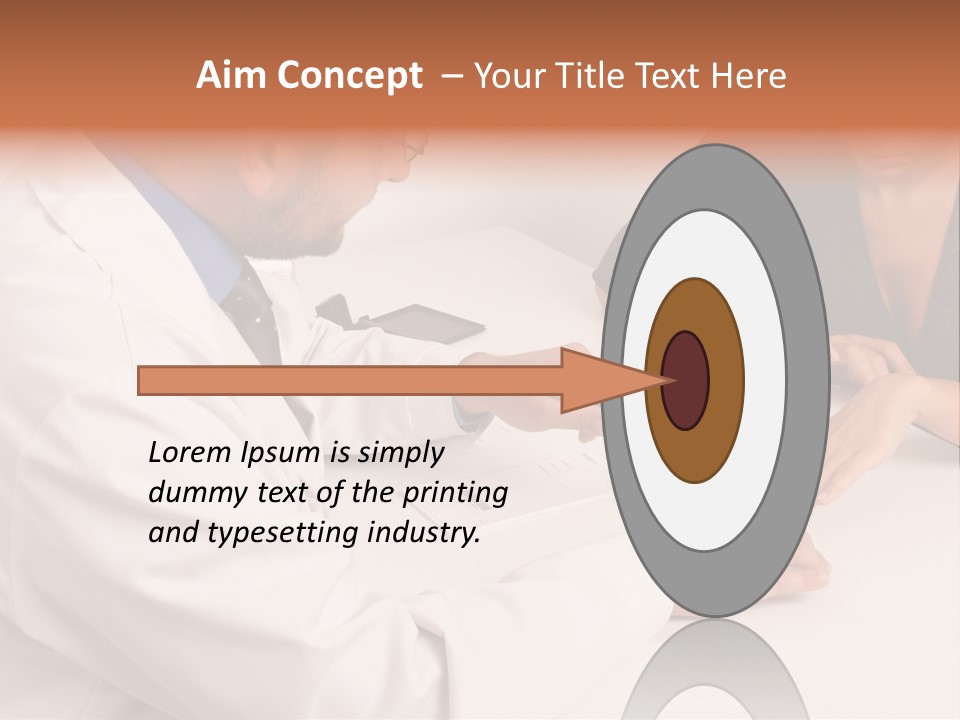 Aim Concept – Your Title Text Here

Lorem Ipsum is simply dummy text of the printing and typesetting industry.